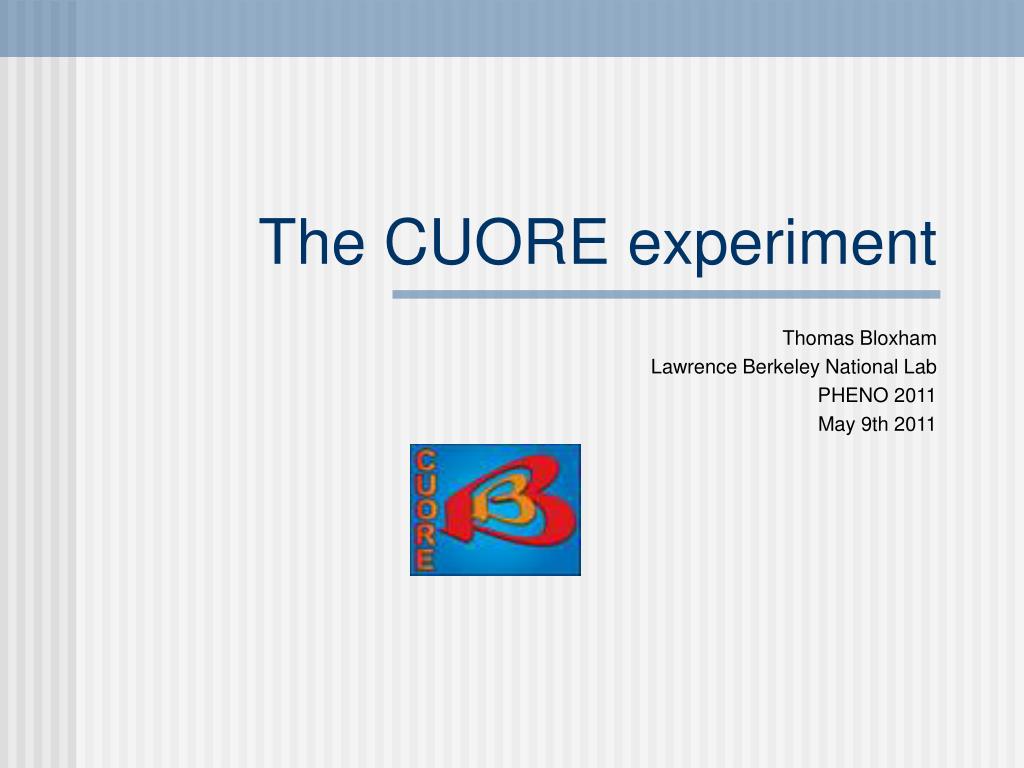 The CUORE experiment

Thomas Bloxham
Lawrence Berkeley National Lab
PHENO 2011
May 9th 2011

CUORE